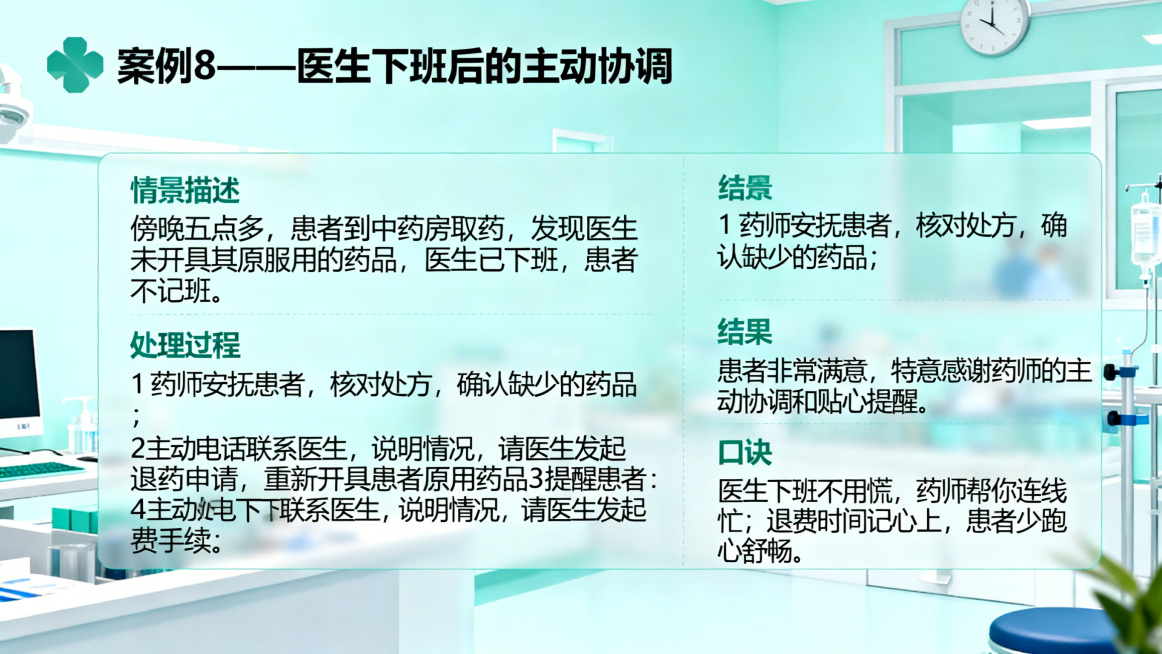 案例8——医生下班后的主动协调

情景描述
傍晚五点多，患者到中药房取药，发现医生未开具其原服用的药品，医生已下班，患者不记班。

处理过程
1 药师安抚患者，核对处方，确认缺少的药品；
2主动电话联系医生，说明情况，请医生发起退药申请，重新开具患者原用药品3提醒患者：
4主动处电下下联系医生, 说明情况，请医生发起费手续：

结景
1 药师安抚患者，核对处方，确认缺少的药品；

结果
患者非常满意，特意感谢药师的主动协调和贴心提醒。

口诀
医生下班不用慌，药师帮你连线忙；退费时间记心上，患者少跑心舒畅。